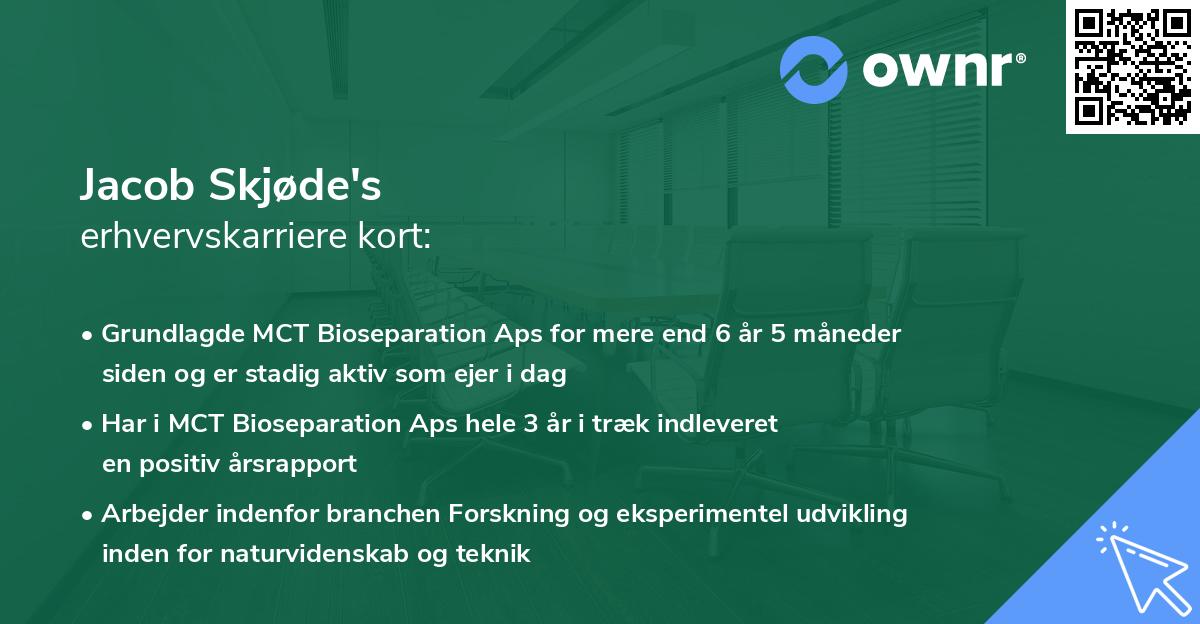 ownr®

Jacob Skjøde's
erhvervskarriere kort:

• Grundlagde MCT Bioseparation Aps for mere end 6 år 5 måneder siden og er stadig aktiv som ejer i dag

• Har i MCT Bioseparation Aps hele 3 år i træk indleveret en positiv årsrapport

• Arbejder indenfor branchen Forskning og eksperimentel udvikling inden for naturvidenskab og teknik